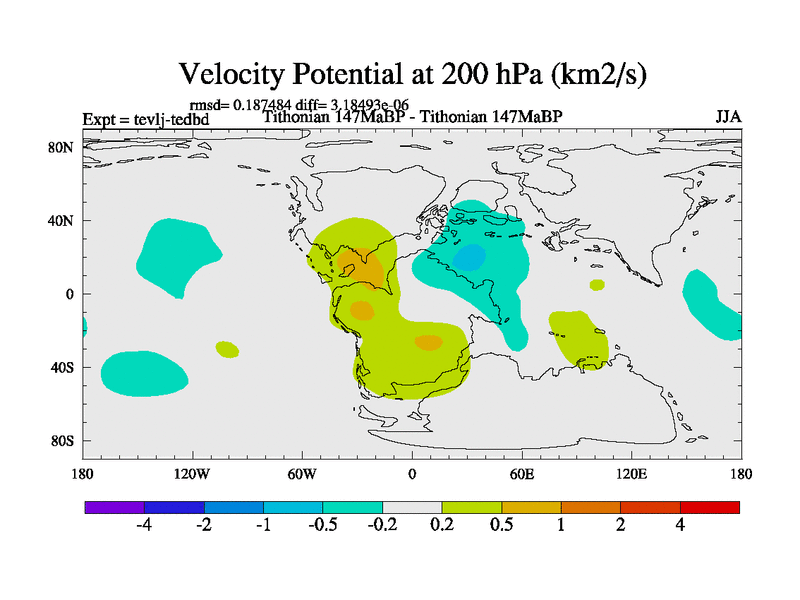 Velocity Potential at 200 hPa (km2/s)

rmsd= 0.187484 diff= 3.18493e-06

Expt = tevlj-tedbd

Tithonian 147MaBP - Tithonian 147MaBP

JJA

80N

40N

0

40S

80S

180

120W

60W

0

60E

120E

180

-4

-2

-1

-0.5

-0.2

0.2

0.5

1

2

4